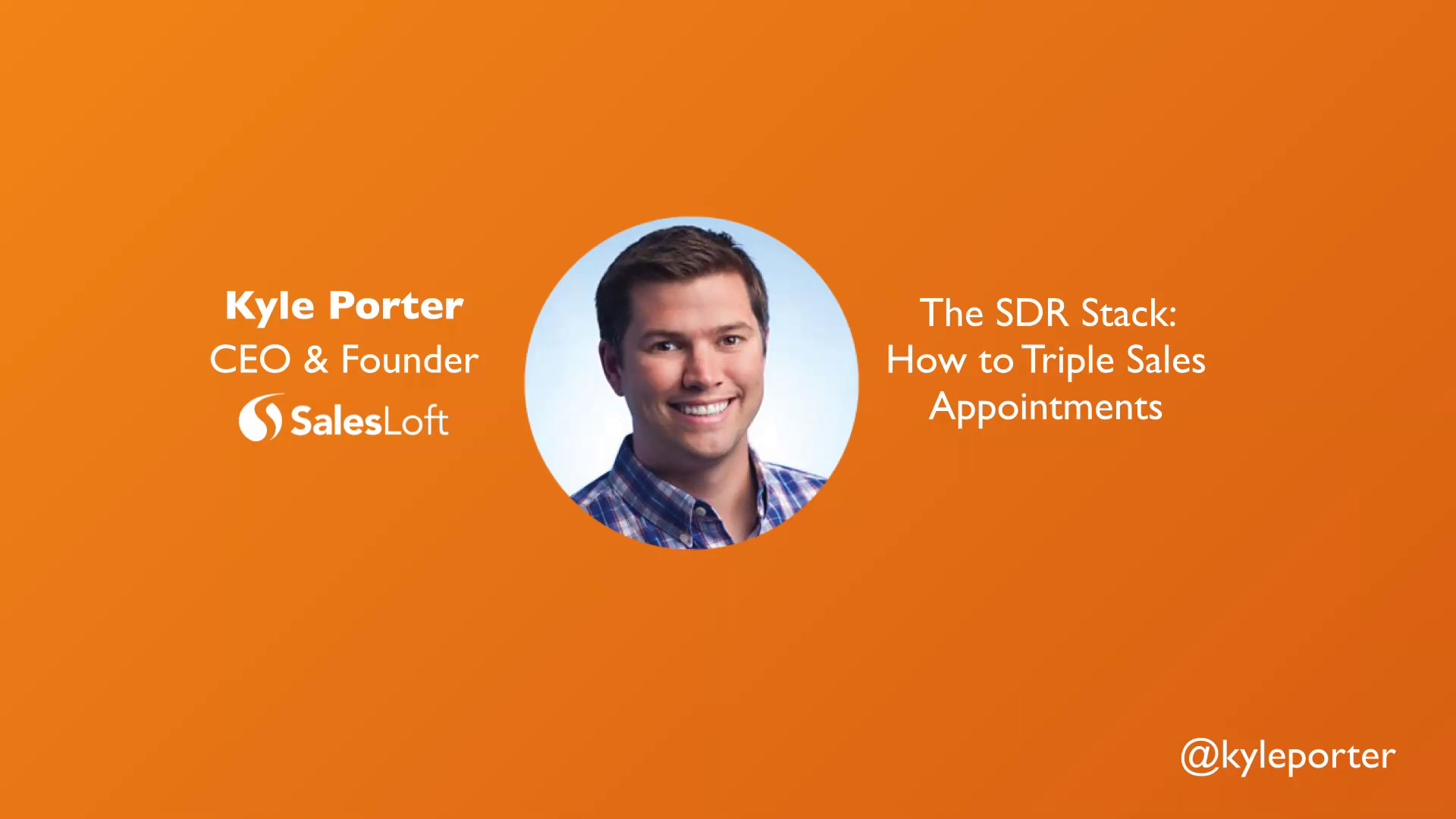 Kyle Porter
CEO & Founder
SalesLoft

The SDR Stack:
How to Triple Sales
Appointments

@kyleporter